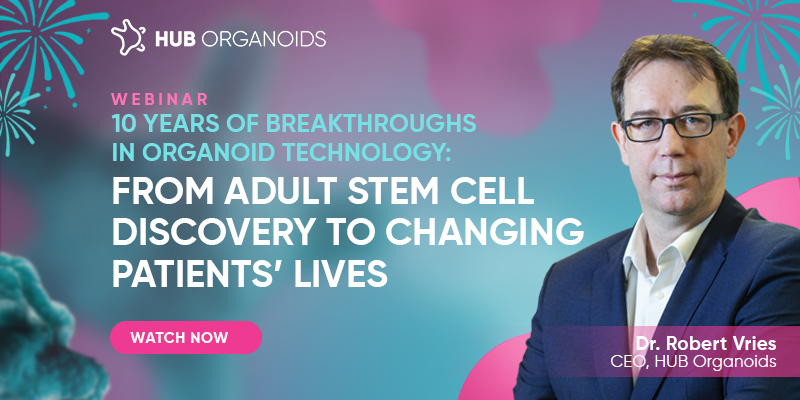 HUB ORGANOIDS

WEBINAR

10 YEARS OF BREAKTHROUGHS IN ORGANOID TECHNOLOGY:

FROM ADULT STEM CELL DISCOVERY TO CHANGING PATIENTS' LIVES

WATCH NOW

Dr. Robert Vries
CEO, HUB Organoids